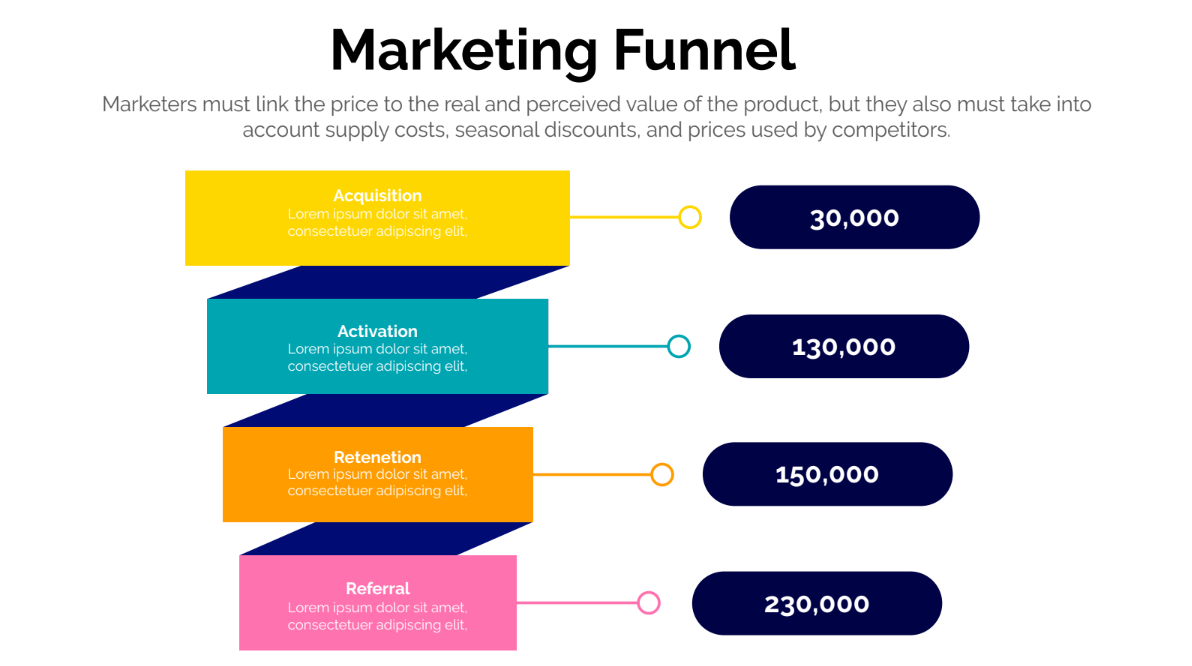 Marketing Funnel

Marketers must link the price to the real and perceived value of the product, but they also must take into account supply costs, seasonal discounts, and prices used by competitors.

Acquisition
Lorem ipsum dolor sit amet, consectetuer adipiscing elit,

30,000

Activation
Lorem ipsum dolor sit amet, consectetuer adipiscing elit,

130,000

Retenetion
Lorem ipsum dolor sit amet, consectetuer adipiscing elit,

150,000

Referral
Lorem ipsum dolor sit amet, consectetuer adipiscing elit,

230,000